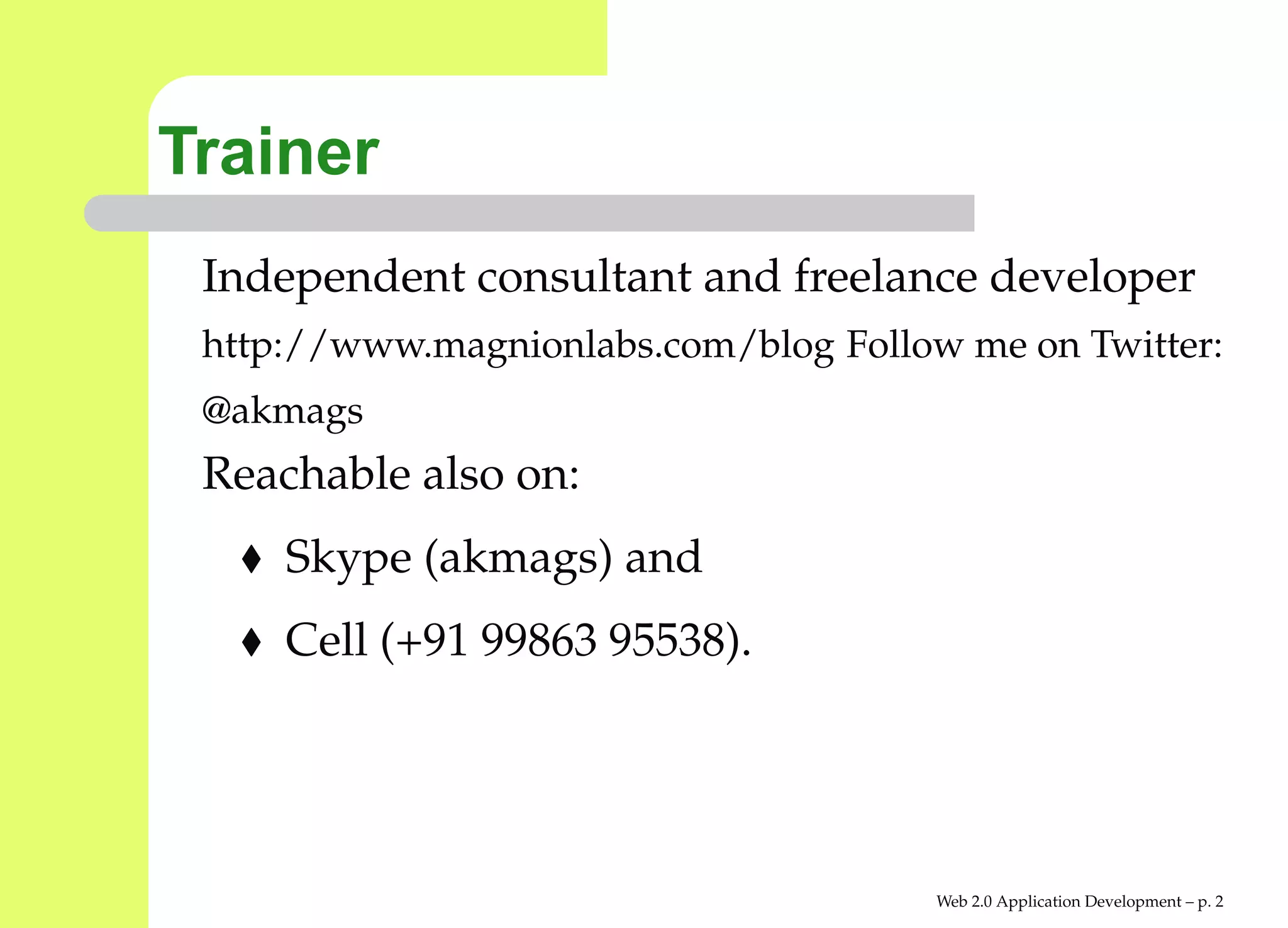 Trainer

Independent consultant and freelance developer

http://www.magnionlabs.com/blog Follow me on Twitter: @akmags

Reachable also on:

♦ Skype (akmags) and

♦ Cell (+91 99863 95538).

Web 2.0 Application Development – p. 2